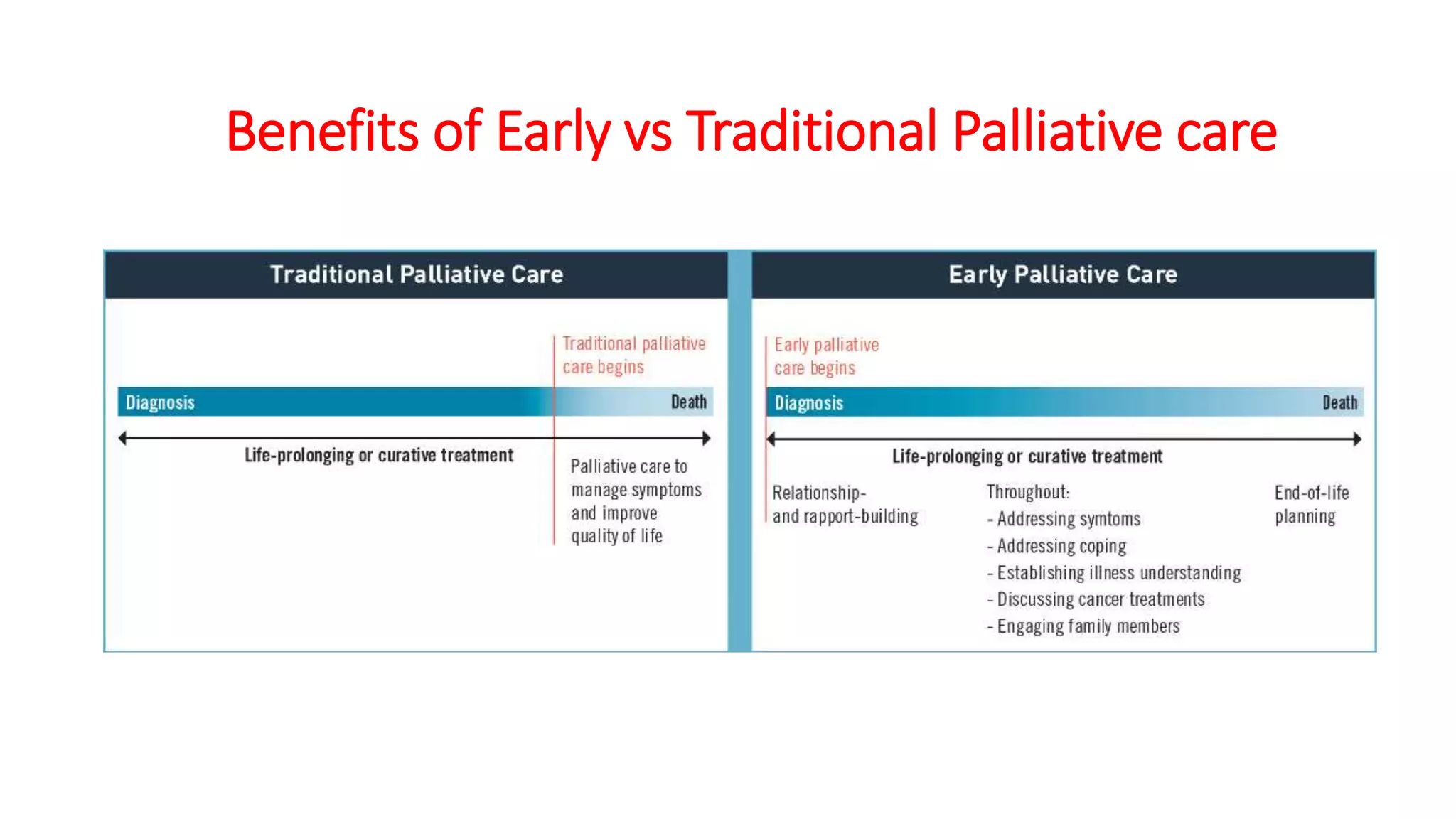 Benefits of Early vs Traditional Palliative care

Traditional Palliative Care

Traditional palliative care begins

Diagnosis

Death

Life-prolonging or curative treatment

Palliative care to manage symptoms and improve quality of life

Early Palliative Care

Early palliative care begins

Diagnosis

Death

Life-prolonging or curative treatment

Relationship- and rapport-building

Throughout:
- Addressing symtoms
- Addressing coping
- Establishing illness understanding
- Discussing cancer treatments
- Engaging family members

End-of-life planning